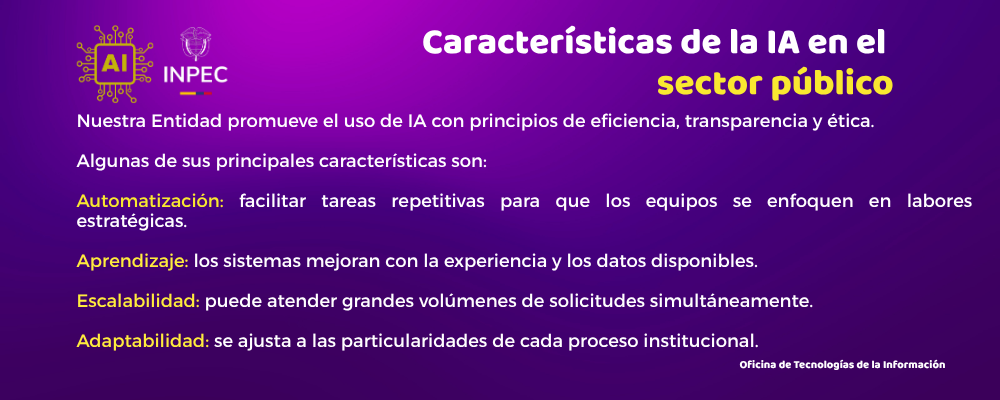 AI

INPEC

Características de la IA en el sector público

Nuestra Entidad promueve el uso de IA con principios de eficiencia, transparencia y ética.

Algunas de sus principales características son:

Automatización: facilitar tareas repetitivas para que los equipos se enfoquen en labores estratégicas.

Aprendizaje: los sistemas mejoran con la experiencia y los datos disponibles.

Escalabilidad: puede atender grandes volúmenes de solicitudes simultáneamente.

Adaptabilidad: se ajusta a las particularidades de cada proceso institucional.

Oficina de Tecnologías de la Información